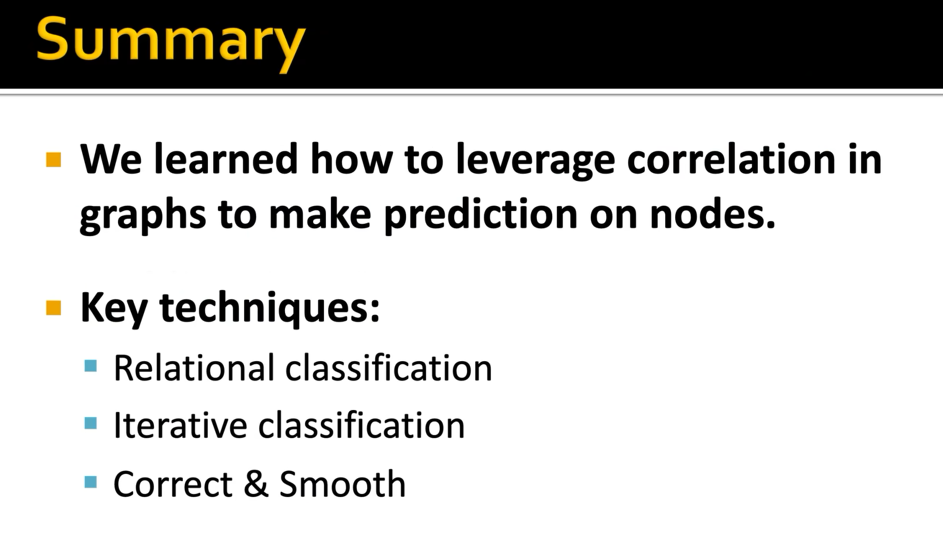 Summary

We learned how to leverage correlation in graphs to make prediction on nodes.

Key techniques:

Relational classification

Iterative classification

Correct & Smooth